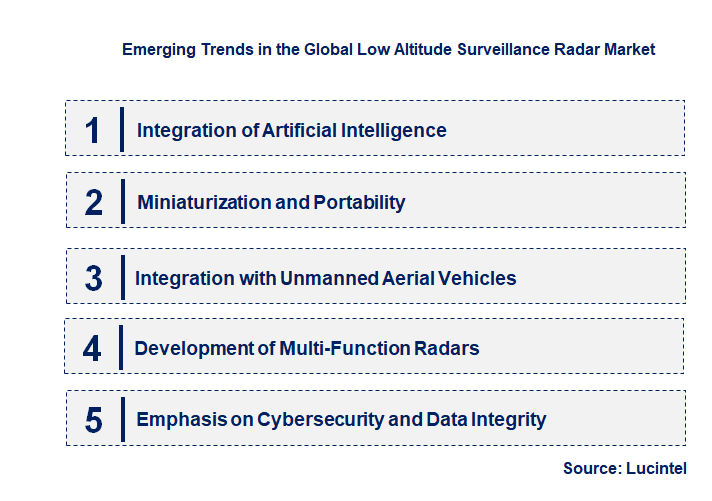 Emerging Trends in the Global Low Altitude Surveillance Radar Market

1 Integration of Artificial Intelligence

2 Miniaturization and Portability

3 Integration with Unmanned Aerial Vehicles

4 Development of Multi-Function Radars

5 Emphasis on Cybersecurity and Data Integrity

Source: Lucintel